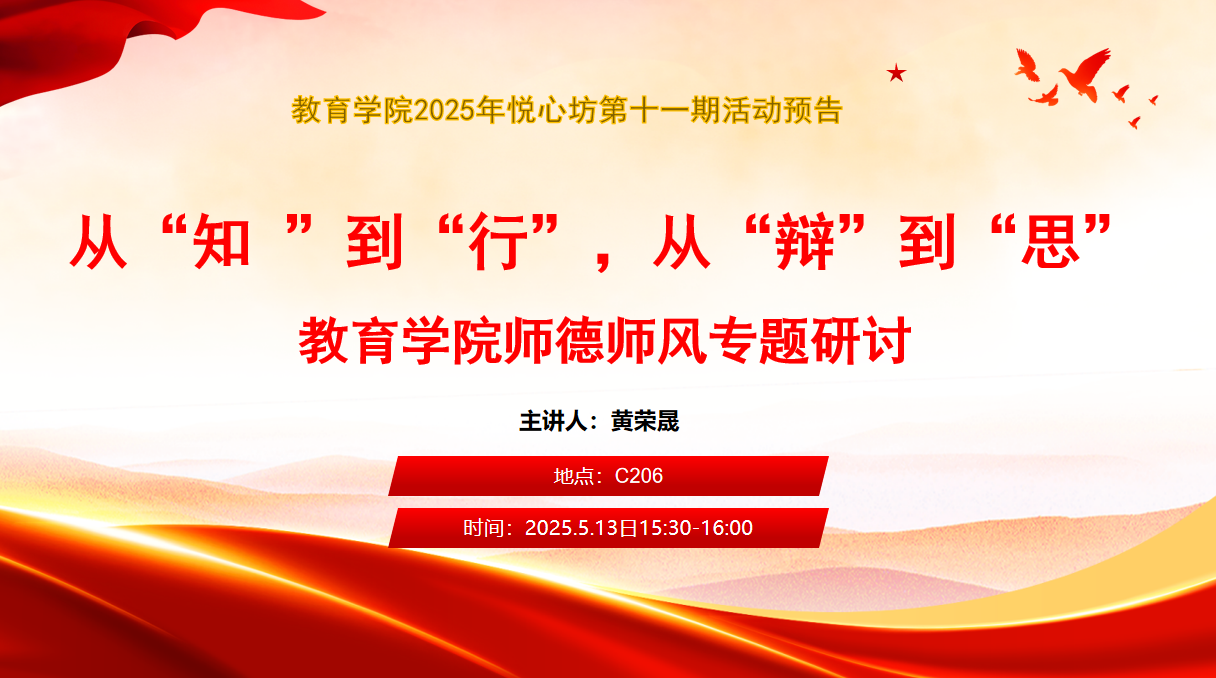 教育学院2025年悦心坊第十一期活动预告

从“知 ”到“行”，从“辩”到“思”

教育学院师德师风专题研讨

主讲人：黄荣晟

地点：C206

时间：2025.5.13日15:30-16:00